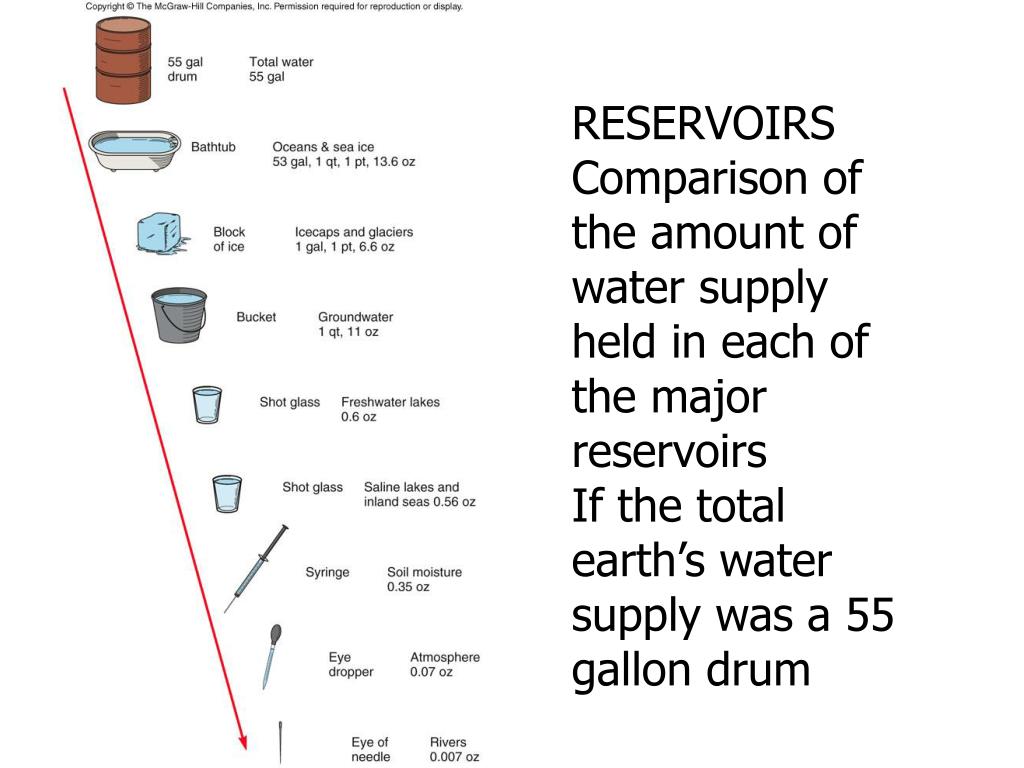 Copyright © The McGraw-Hill Companies, Inc. Permission required for reproduction or display.

55 gal drum

Total water 55 gal

Bathtub

Oceans & sea ice 53 gal, 1 qt, 1 pt, 13.6 oz

Block of ice

Icecaps and glaciers 1 gal, 1 pt, 6.6 oz

Bucket

Groundwater 1 qt, 11 oz

Shot glass

Freshwater lakes 0.6 oz

Shot glass

Saline lakes and inland seas 0.56 oz

Syringe

Soil moisture 0.35 oz

Eye dropper

Atmosphere 0.07 oz

Eye of needle

Rivers 0.007 oz

RESERVOIRS
Comparison of the amount of water supply held in each of the major reservoirs
If the total earth's water supply was a 55 gallon drum